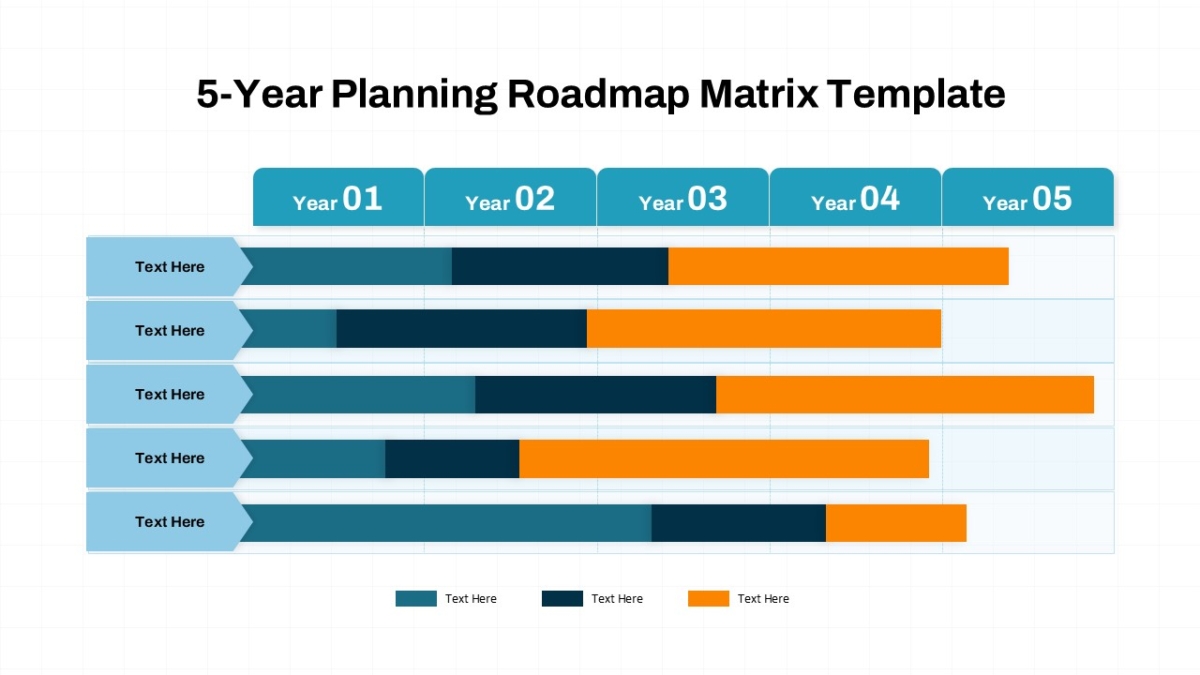 5-Year Planning Roadmap Matrix Template

Year 01
Year 02
Year 03
Year 04
Year 05

Text Here
Text Here
Text Here
Text Here
Text Here

Text Here
Text Here
Text Here